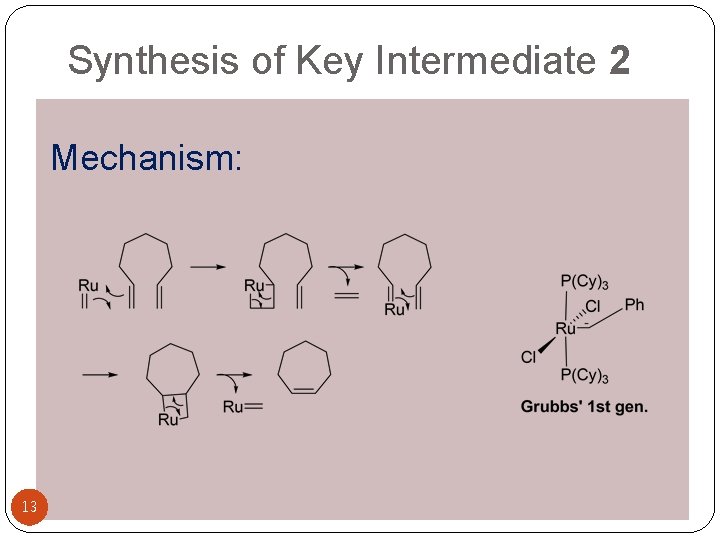 Synthesis of Key Intermediate 2

Mechanism:

Ru

Ru

Ru

Ru

Ru

$P(Cy)_3$
Cl
Ph
Ru
Cl
$P(Cy)_3$
Grubbs' 1st gen.

13